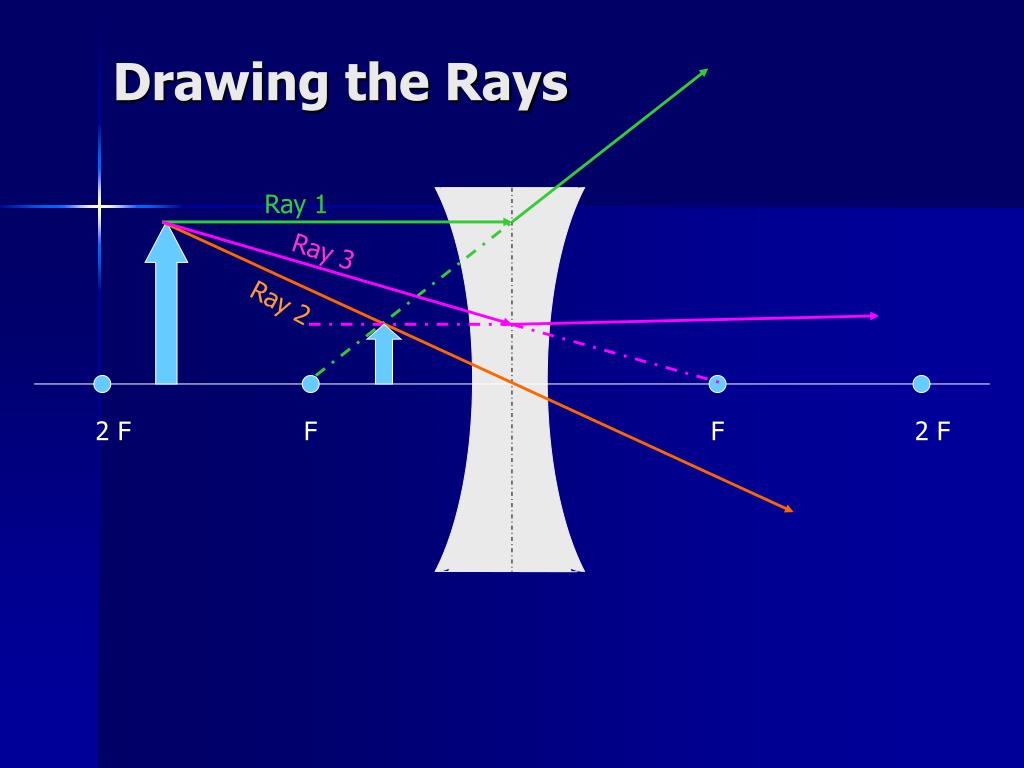 Drawing the Rays

Ray 1

Ray 3

Ray 2

2 F

F

F

2 F